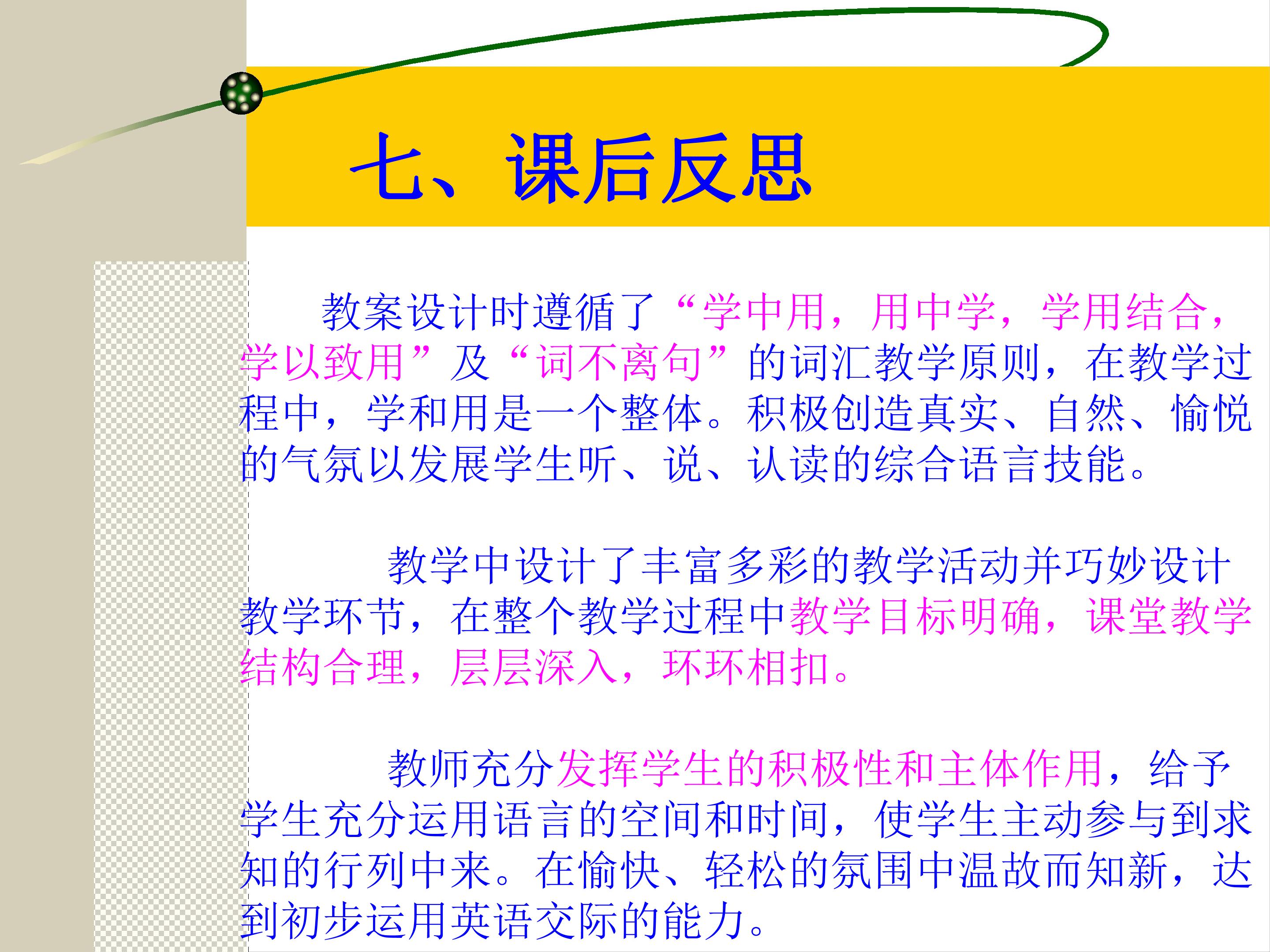 七、课后反思

教案设计时遵循了“学中用，用中学，学用结合，学以致用”及“词不离句”的词汇教学原则，在教学过程中，学和用是一个整体。积极创造真实、自然、愉悦的气氛以发展学生听、说、认读的综合语言技能。

教学中设计了丰富多彩的教学活动并巧妙设计教学环节，在整个教学过程中教学目标明确，课堂教学结构合理，层层深入，环环相扣。

教师充分发挥学生的积极性和主体作用，给予学生充分运用语言的空间和时间，使学生主动参与到求知的行列中来。在愉快、轻松的氛围中温故而知新，达到初步运用英语交际的能力。